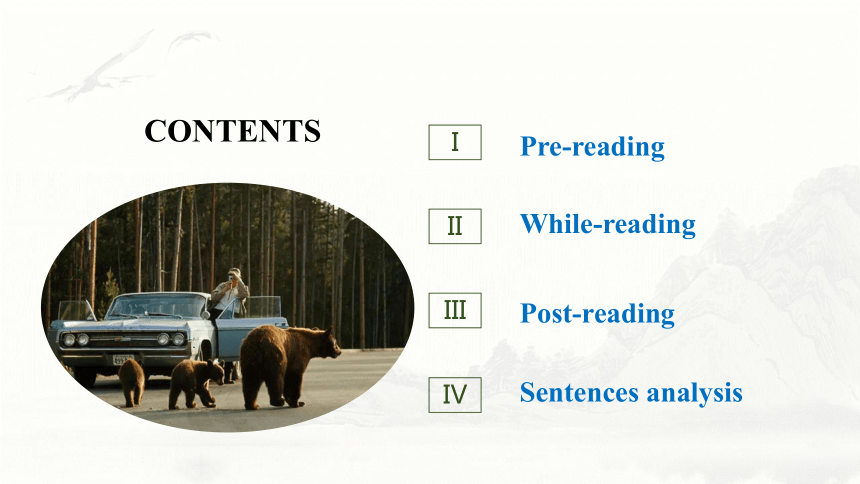 CONTENTS

I Pre-reading

II While-reading

III Post-reading

IV Sentences analysis